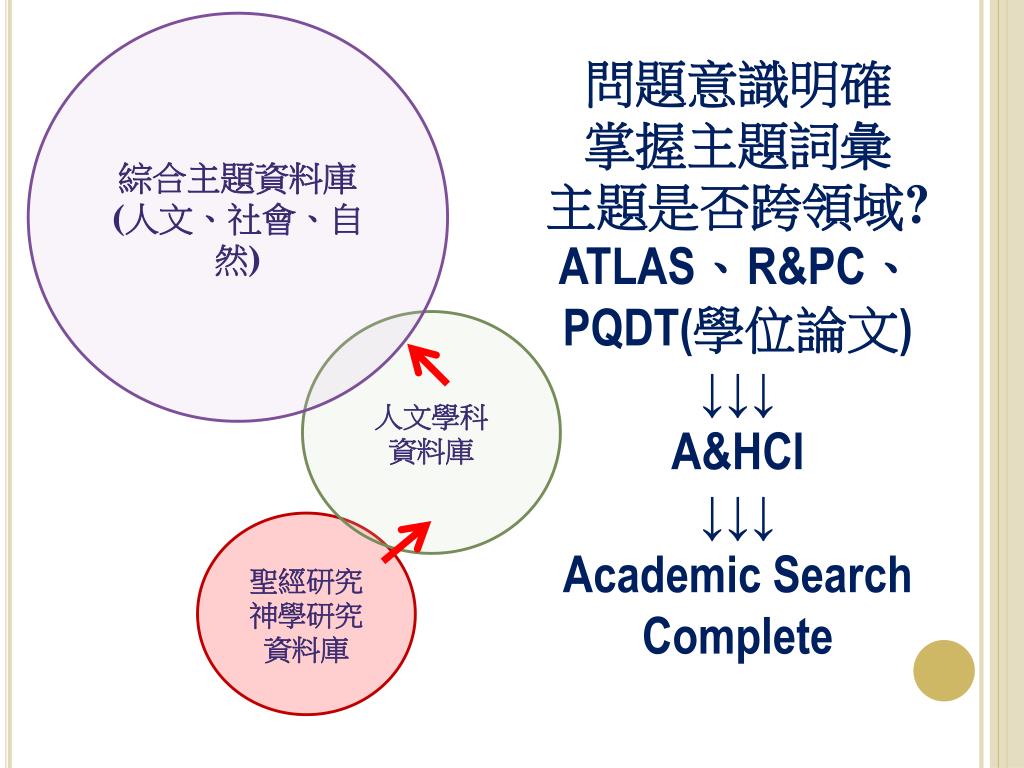 綜合主題資料庫
(人文、社會、自然)

人文學科
資料庫

聖經研究
神學研究
資料庫

問題意識明確
掌握主題詞彙
主題是否跨領域?
ATLAS、R&PC、
PQDT(學位論文)
↓↓↓
A&HCI
↓↓↓
Academic Search Complete